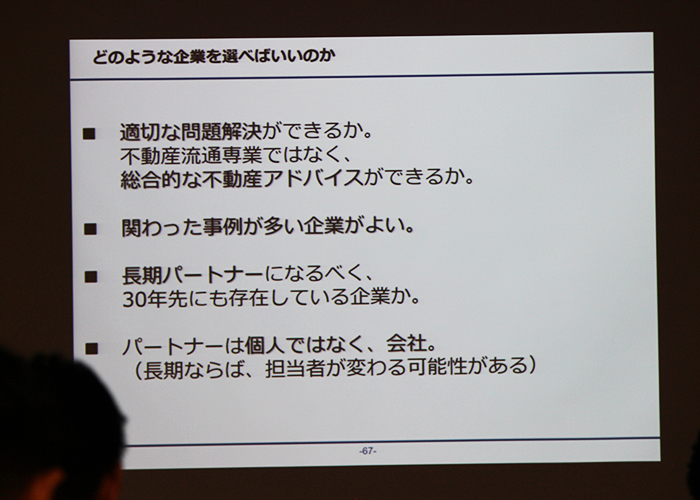 どのような企業を選べばいいのか

■ 適切な問題解決ができるか。
不動産流通専業ではなく、
総合的な不動産アドバイスができるか。

■ 関わった事例が多い企業がよい。

■ 長期パートナーになるべく、
30年先にも存在している企業か。

■ パートナーは個人ではなく、会社。
（長期ならば、担当者が変わる可能性がある）

-67-